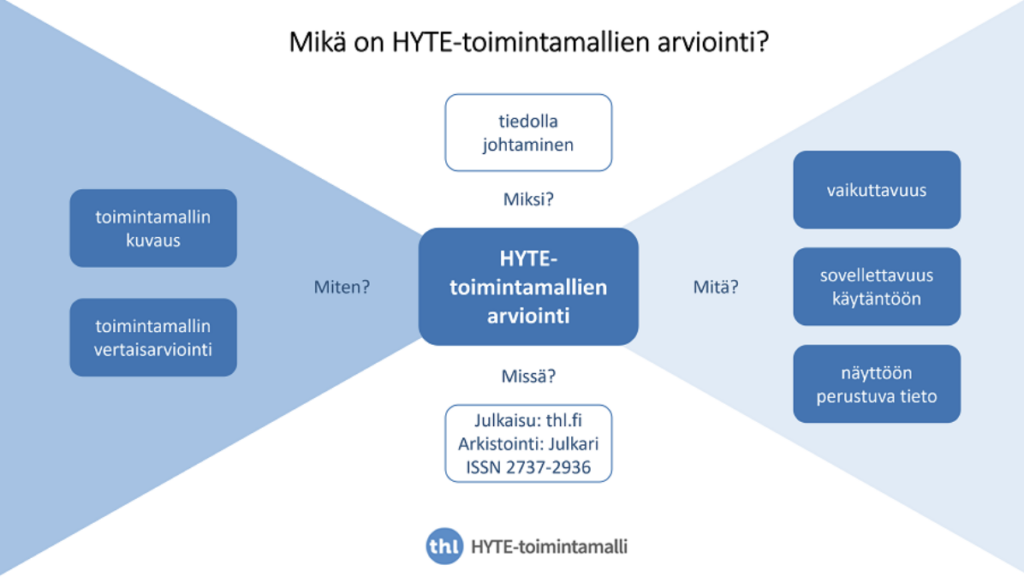 Mikä on HYTE-toimintamallien arviointi?

tiedolla johtaminen

Miksi?

toimintamallin kuvaus

toimintamallin vertaisarviointi

Miten?

HYTE-toimintamallien arviointi

Mitä?

vaikuttavuus

sovellettavuus käytäntöön

näyttöön perustuva tieto

Missä?

Julkaisu: thl.fi
Arkistointi: Julkari
ISSN 2737-2936

thl HYTE-toimintamalli